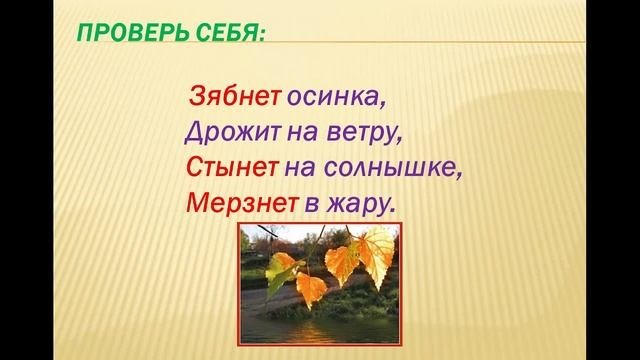 ПРОВЕРЬ СЕБЯ:

Зябнет осинка,
Дрожит на ветру,
Стынет на солнышке,
Мерзнет в жару.